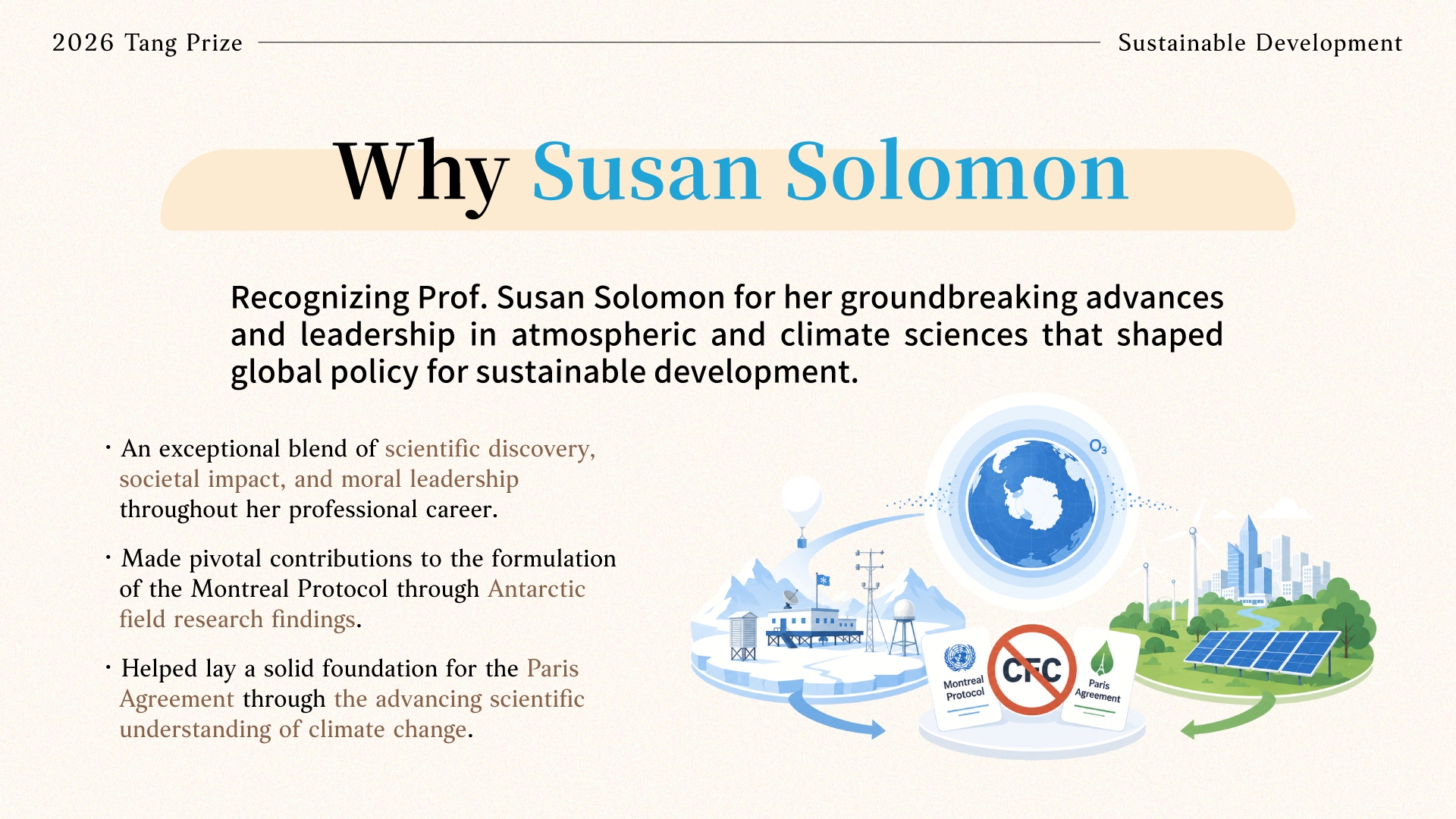 2026 Tang Prize

Sustainable Development

Why Susan Solomon

Recognizing Prof. Susan Solomon for her groundbreaking advances and leadership in atmospheric and climate sciences that shaped global policy for sustainable development.

· An exceptional blend of scientific discovery, societal impact, and moral leadership throughout her professional career.

· Made pivotal contributions to the formulation of the Montreal Protocol through Antarctic field research findings.

· Helped lay a solid foundation for the Paris Agreement through the advancing scientific understanding of climate change.

$O_3$

Montreal Protocol

CFC

Paris Agreement